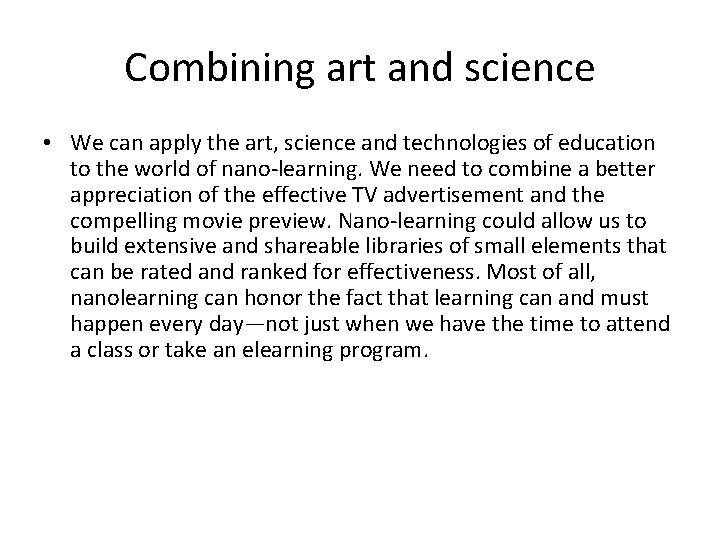 Combining art and science

• We can apply the art, science and technologies of education to the world of nano-learning. We need to combine a better appreciation of the effective TV advertisement and the compelling movie preview. Nano-learning could allow us to build extensive and shareable libraries of small elements that can be rated and ranked for effectiveness. Most of all, nanolearning can honor the fact that learning can and must happen every day—not just when we have the time to attend a class or take an elearning program.